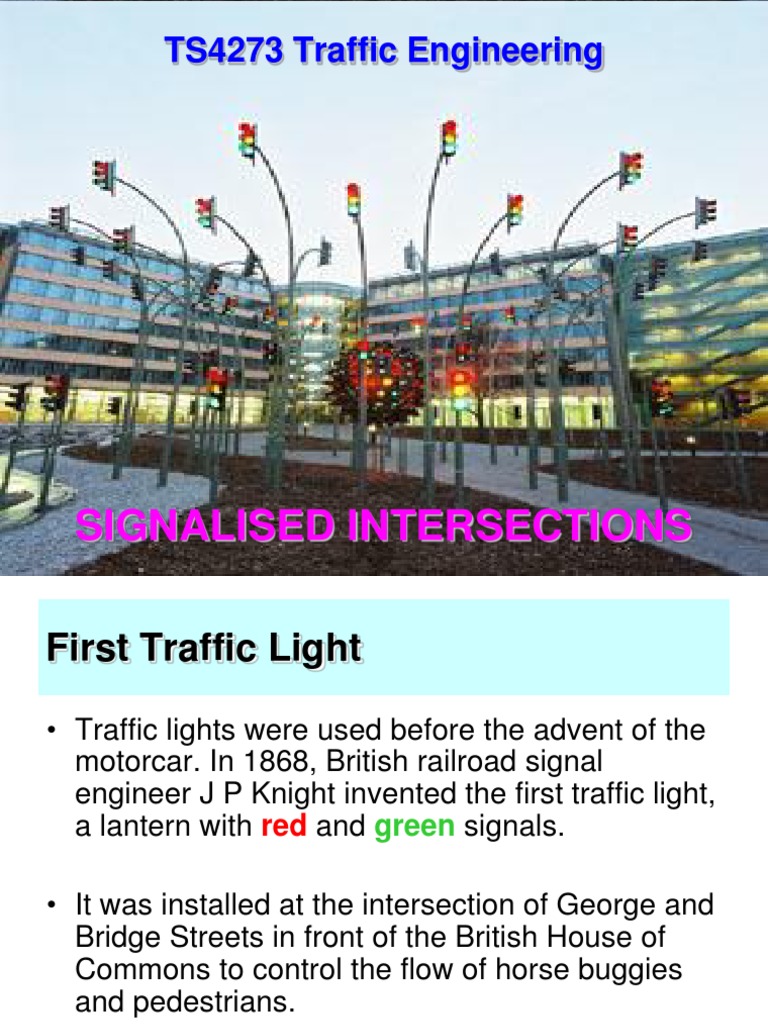 TS4273 Traffic Engineering

SIGNALISED INTERSECTIONS

First Traffic Light

• Traffic lights were used before the advent of the motorcar. In 1868, British railroad signal engineer J P Knight invented the first traffic light, a lantern with red and green signals.

• It was installed at the intersection of George and Bridge Streets in front of the British House of Commons to control the flow of horse buggies and pedestrians.